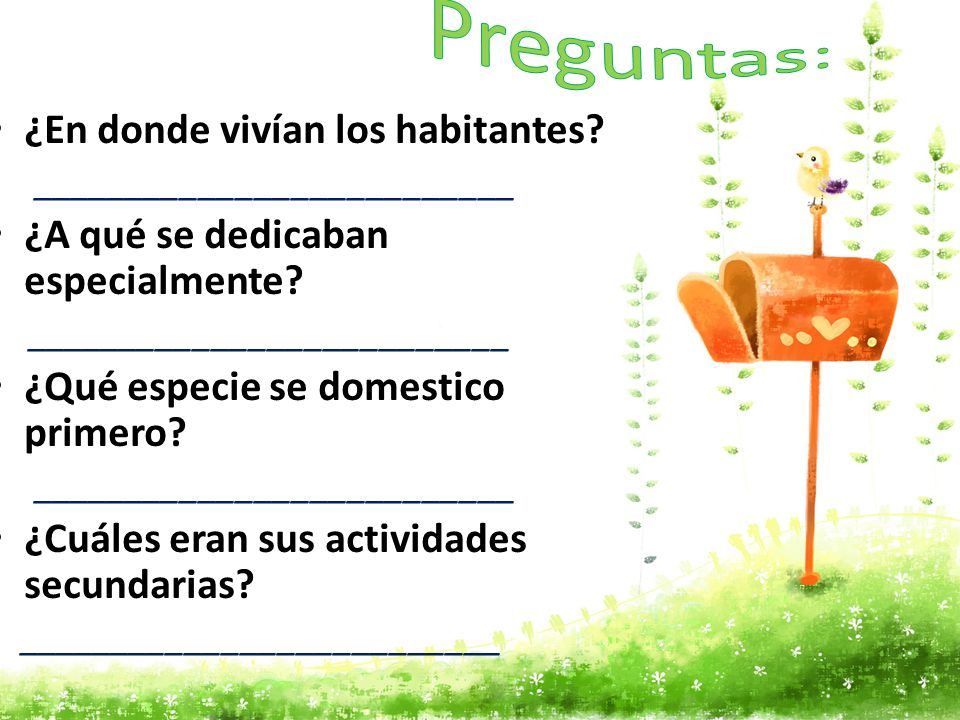 Preguntas:

• ¿En donde vivían los habitantes?

______________________

• ¿A qué se dedicaban especialmente?

______________________

• ¿Qué especie se domestico primero?

______________________

• ¿Cuáles eran sus actividades secundarias?

______________________